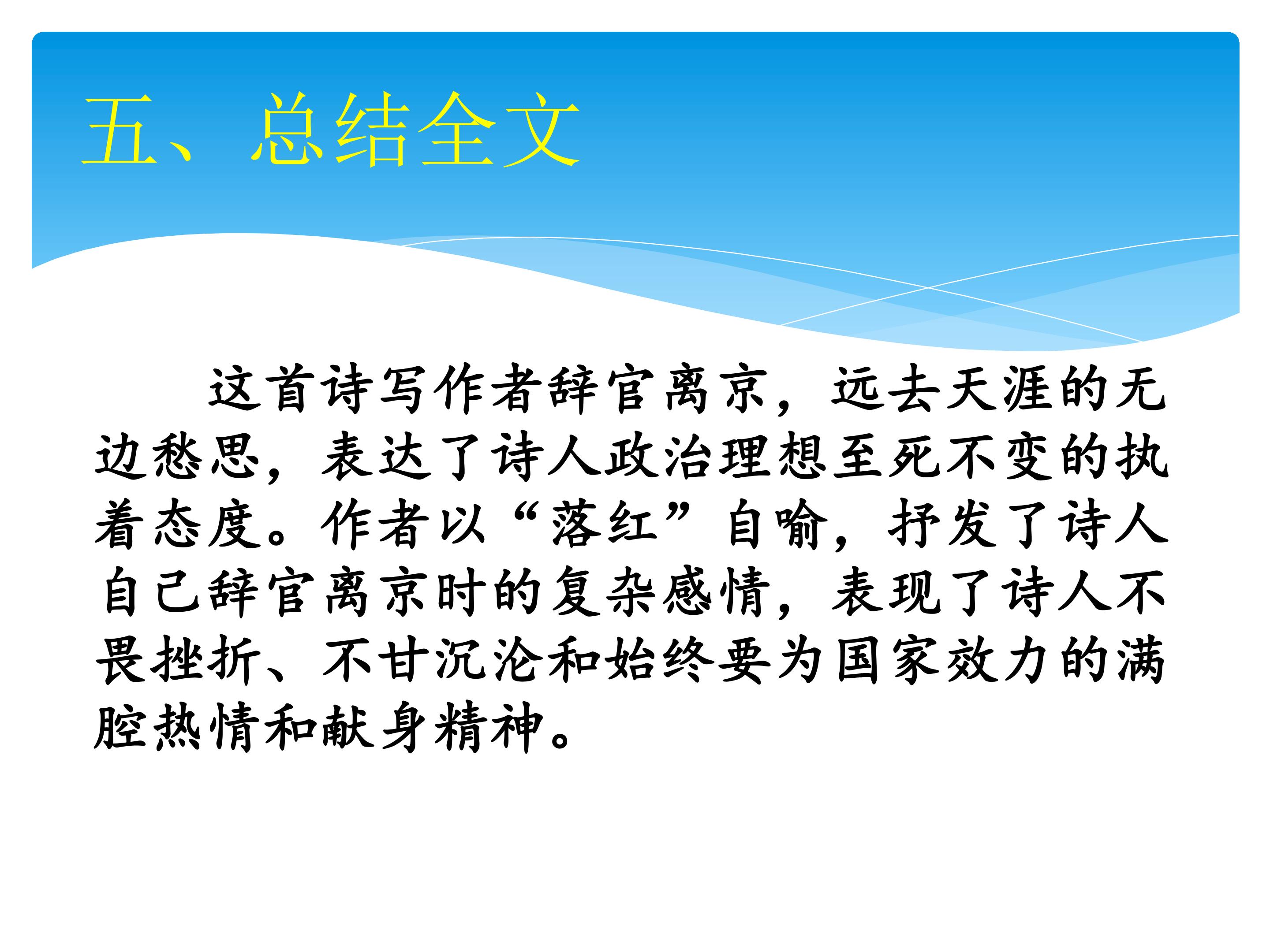 五、总结全文

这首诗写作者辞官离京，远去天涯的无边愁思，表达了诗人政治理想至死不变的执着态度。作者以“落红”自喻，抒发了诗人自己辞官离京时的复杂感情，表现了诗人不畏挫折、不甘沉沦和始终要为国家效力的满腔热情和献身精神。